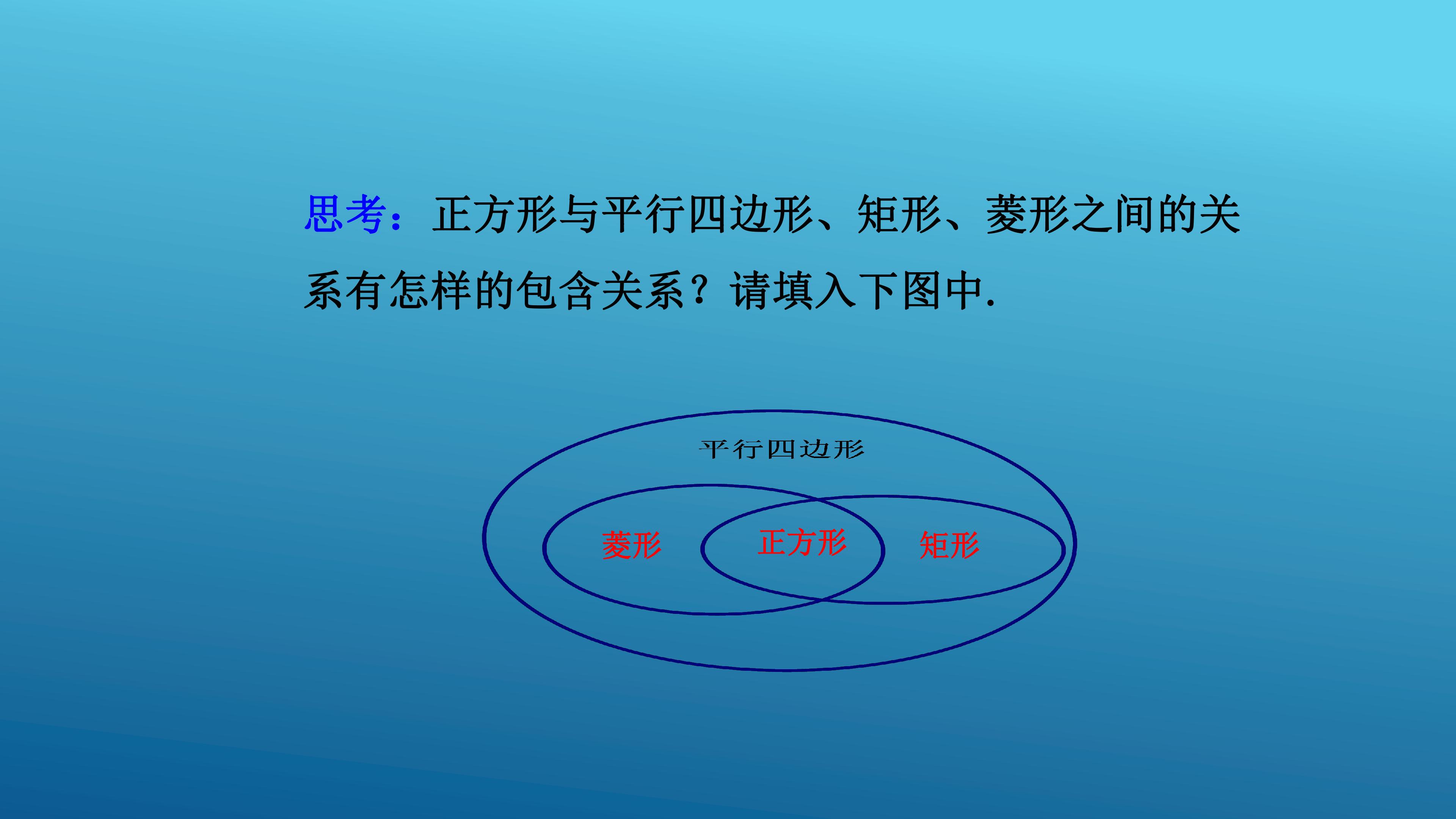 思考：正方形与平行四边形、矩形、菱形之间的关系有怎样的包含关系？请填入下图中.

平行四边形

菱形

正方形

矩形